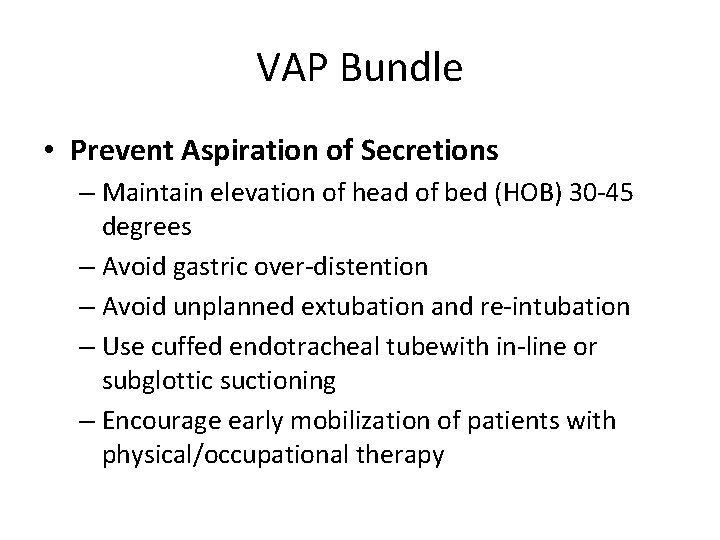 VAP Bundle

• Prevent Aspiration of Secretions
– Maintain elevation of head of bed (HOB) 30-45 degrees
– Avoid gastric over-distention
– Avoid unplanned extubation and re-intubation
– Use cuffed endotracheal tubewith in-line or subglottic suctioning
– Encourage early mobilization of patients with physical/occupational therapy